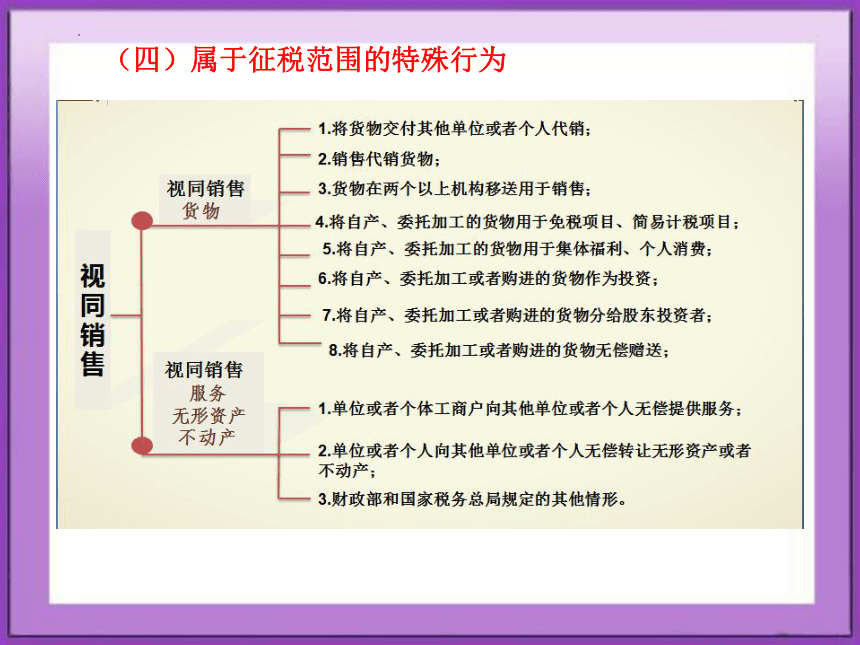 （四）属于征税范围的特殊行为

视同销售

视同销售
货物

1.将货物交付其他单位或者个人代销；
2.销售代销货物；
3.货物在两个以上机构移送用于销售；
4.将自产、委托加工的货物用于免税项目、简易计税项目；
5.将自产、委托加工的货物用于集体福利、个人消费；
6.将自产、委托加工或者购进的货物作为投资；
7.将自产、委托加工或者购进的货物分给股东投资者；
8.将自产、委托加工或者购进的货物无偿赠送；

视同销售
服务
无形资产
不动产

1.单位或者个体工商户向其他单位或者个人无偿提供服务；
2.单位或者个人向其他单位或者个人无偿转让无形资产或者不动产；
3.财政部和国家税务总局规定的其他情形。